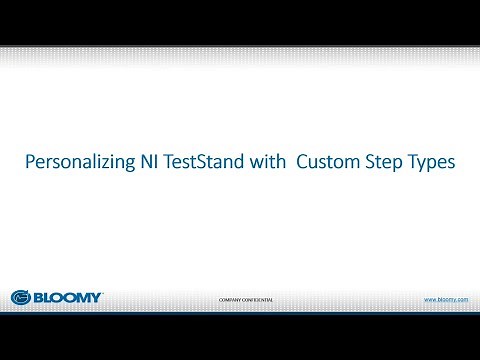 Personalizing NI TestStand with  Custom Step Types

BLOOMY

COMPANY CONFIDENTIAL

www.bloomy.com